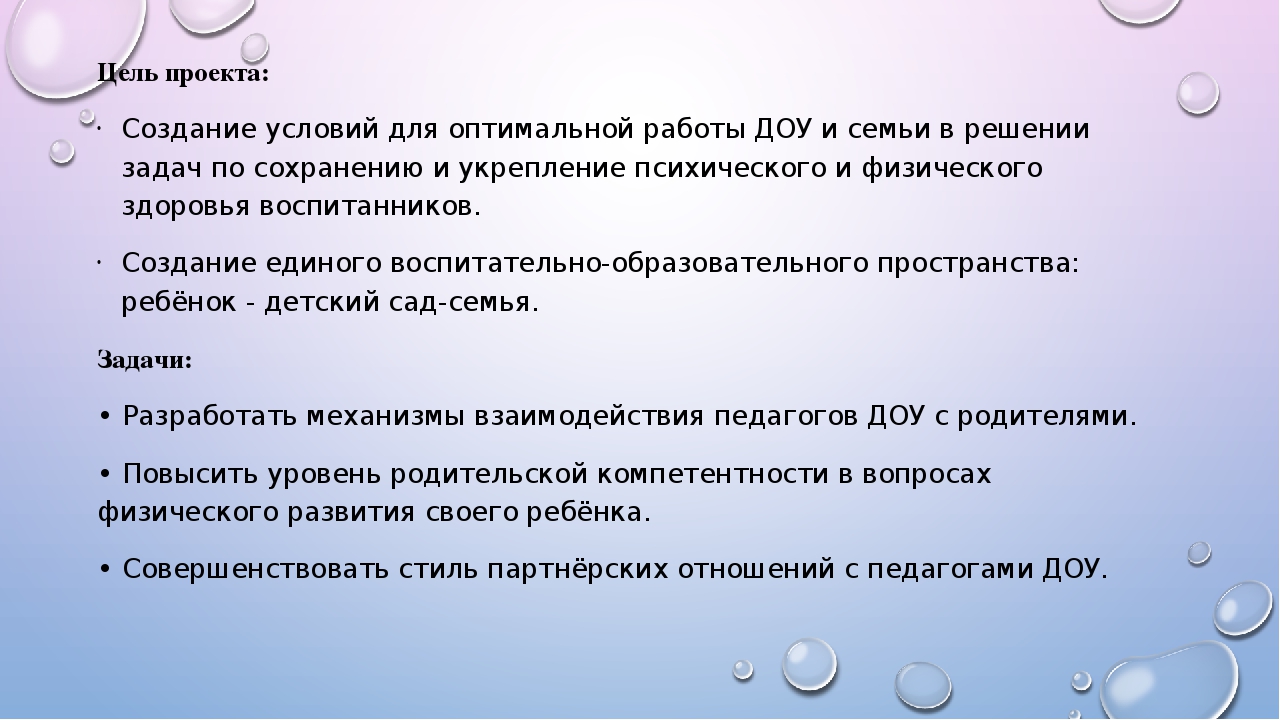 Цель проекта:

· Создание условий для оптимальной работы ДОУ и семьи в решении задач по сохранению и укрепление психического и физического здоровья воспитанников.

· Создание единого воспитательно-образовательного пространства: ребёнок - детский сад-семья.

Задачи:

• Разработать механизмы взаимодействия педагогов ДОУ с родителями.

• Повысить уровень родительской компетентности в вопросах физического развития своего ребёнка.

• Совершенствовать стиль партнёрских отношений с педагогами ДОУ.